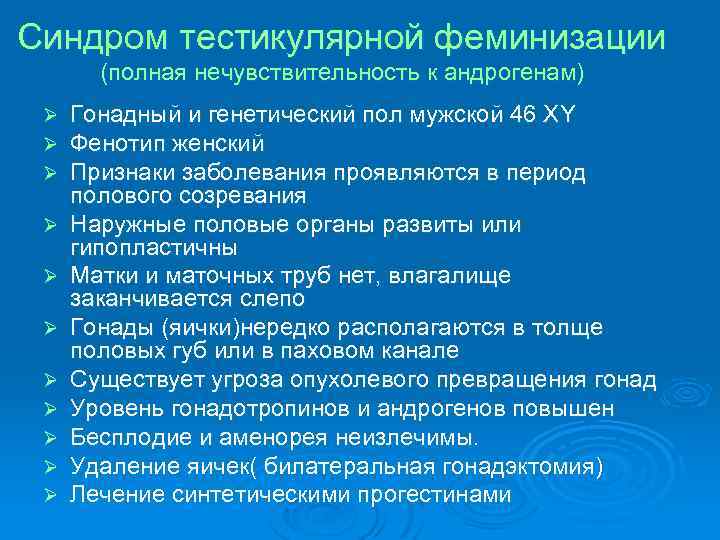 Синдром тестикулярной феминизации
(полная нечувствительность к андрогенам)

➢ Гонадный и генетический пол мужской 46 XY
➢ Фенотип женский
➢ Признаки заболевания проявляются в период полового созревания
➢ Наружные половые органы развиты или гипопластичны
➢ Матки и маточных труб нет, влагалище заканчивается слепо
➢ Гонады (яички)нередко располагаются в толще половых губ или в паховом канале
➢ Существует угроза опухолевого превращения гонад
➢ Уровень гонадотропинов и андрогенов повышен
➢ Бесплодие и аменорея неизлечимы.
➢ Удаление яичек( билатеральная гонадэктомия)
➢ Лечение синтетическими прогестинами